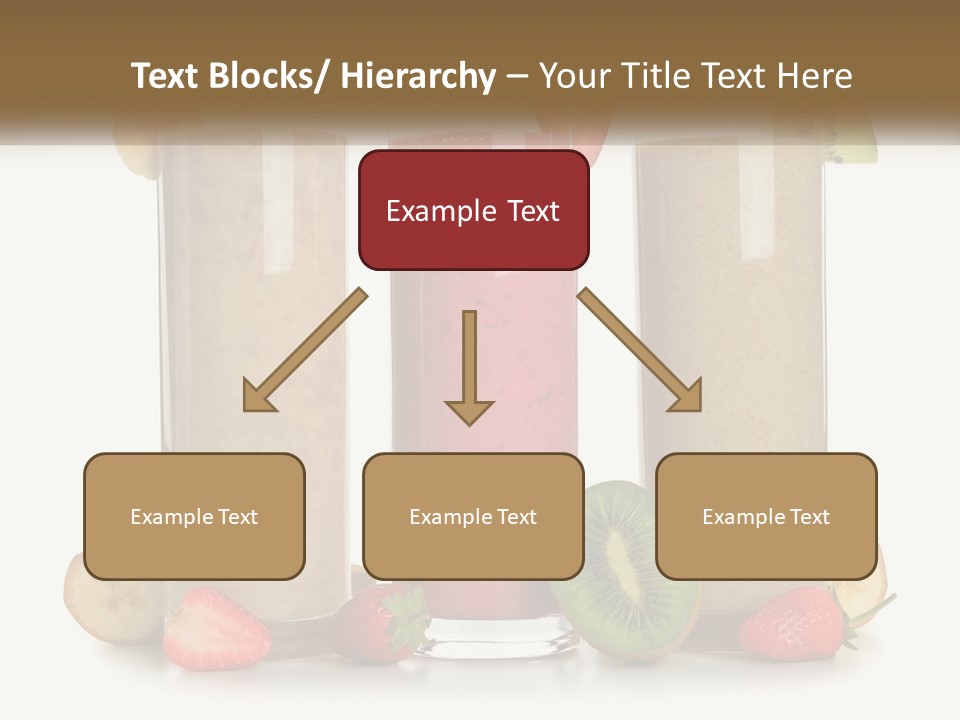 Text Blocks/ Hierarchy – Your Title Text Here

Example Text

Example Text

Example Text

Example Text